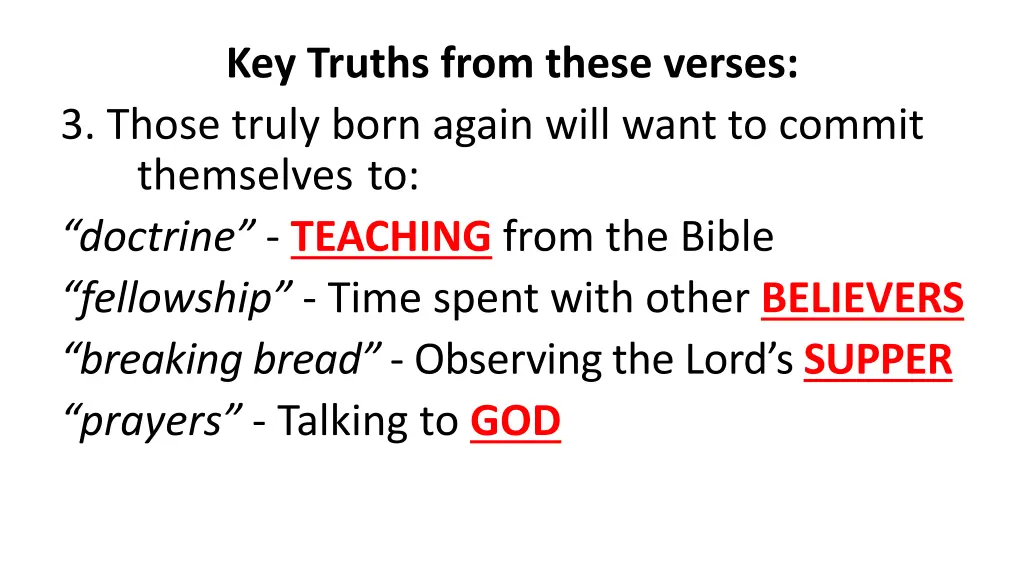 Key Truths from these verses:
3. Those truly born again will want to commit themselves to:
“doctrine” - TEACHING from the Bible
“fellowship” - Time spent with other BELIEVERS
“breaking bread” - Observing the Lord’s SUPPER
“prayers” - Talking to GOD